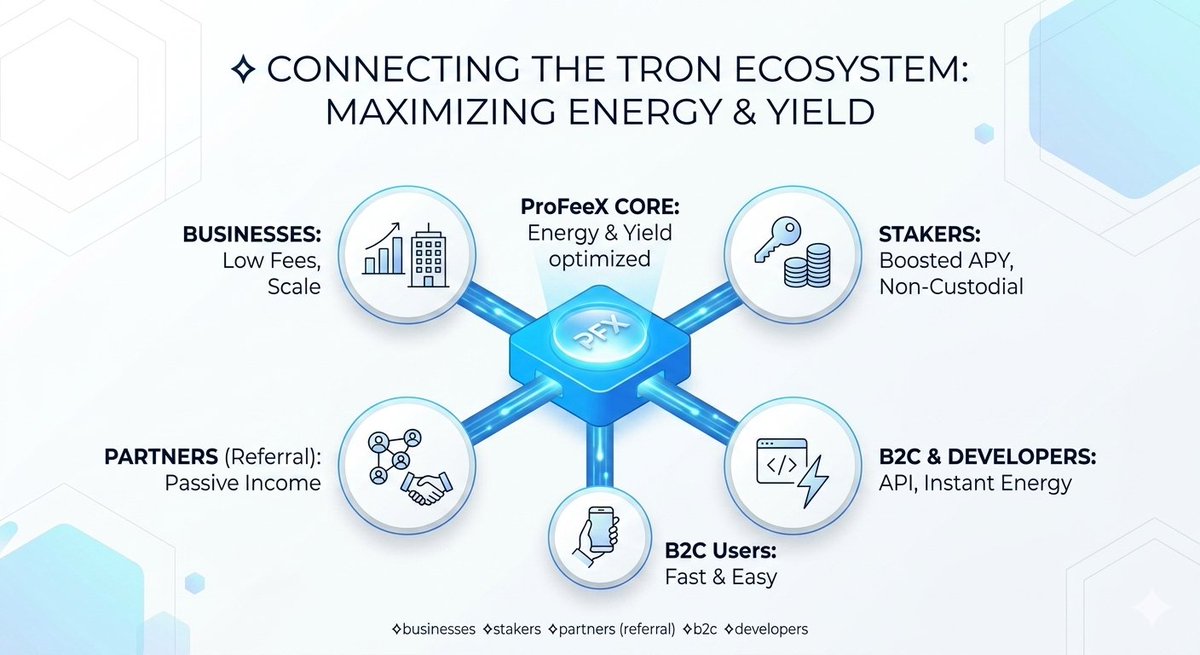 ✧ CONNECTING THE TRON ECOSYSTEM: MAXIMIZING ENERGY & YIELD

BUSINESSES: Low Fees, Scale

ProFeeX CORE: Energy & Yield optimized

STAKERS: Boosted APY, Non-Custodial

PFX

PARTNERS (Referral): Passive Income

B2C & DEVELOPERS: API, Instant Energy

B2C Users: Fast & Easy

✧businesses ✧stakers ✧partners (referral) ✧b2c ✧developers